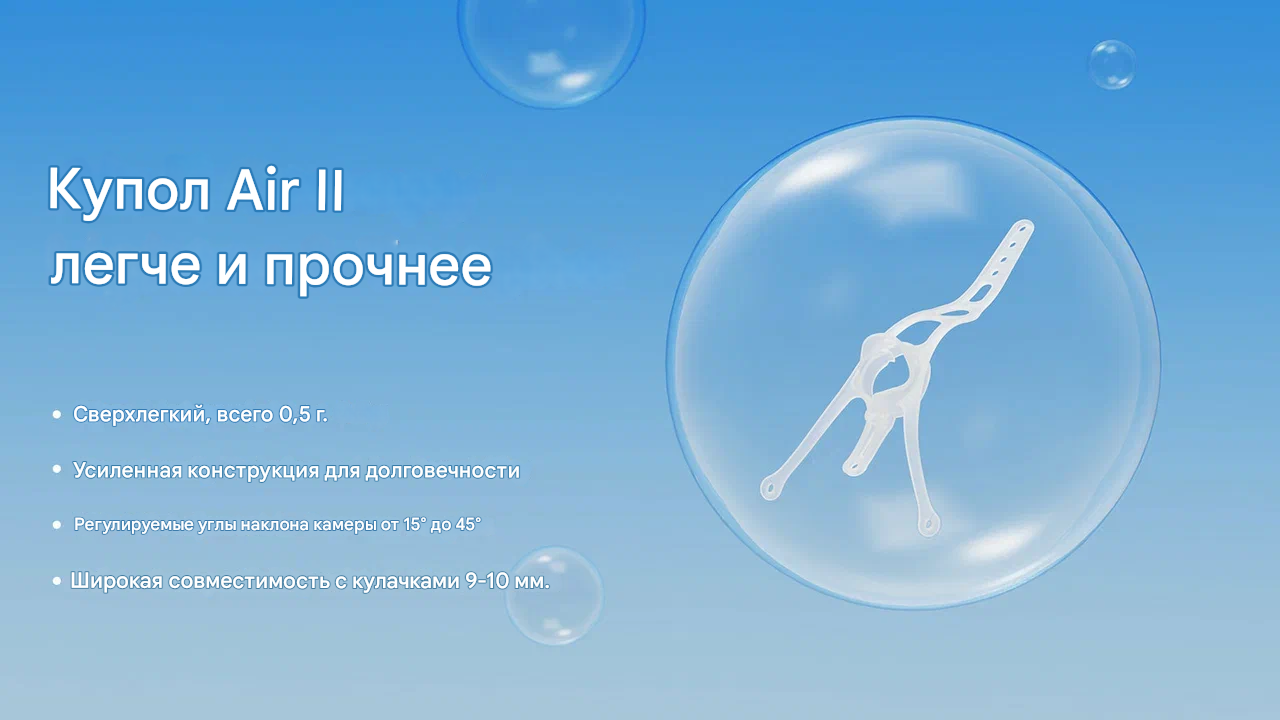 Купол Air II
легче и прочнее

• Сверхлегкий, всего 0,5 г.

• Усиленная конструкция для долговечности

• Регулируемые углы наклона камеры от 15° до 45°

• Широкая совместимость с кулачками 9-10 мм.